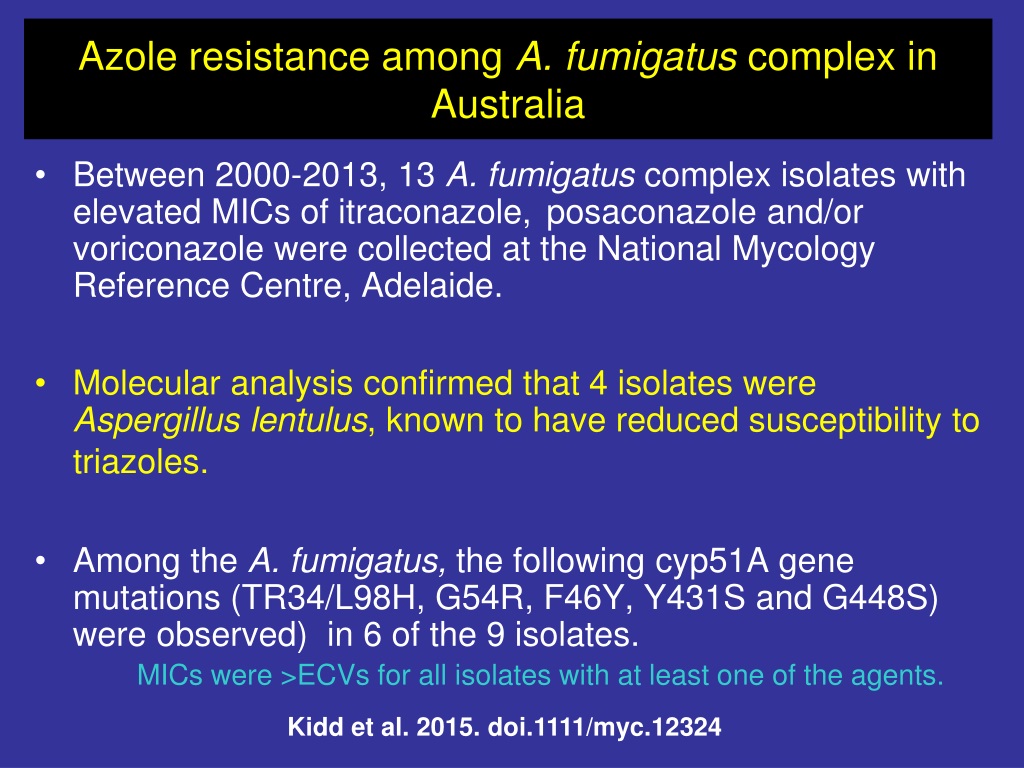 Azole resistance among A. fumigatus complex in Australia

• Between 2000-2013, 13 A. fumigatus complex isolates with elevated MICs of itraconazole, posaconazole and/or voriconazole were collected at the National Mycology Reference Centre, Adelaide.

• Molecular analysis confirmed that 4 isolates were Aspergillus lentulus, known to have reduced susceptibility to triazoles.

• Among the A. fumigatus, the following cyp51A gene mutations (TR34/L98H, G54R, F46Y, Y431S and G448S) were observed) in 6 of the 9 isolates.

MICs were >ECVs for all isolates with at least one of the agents.

Kidd et al. 2015. doi.1111/myc.12324